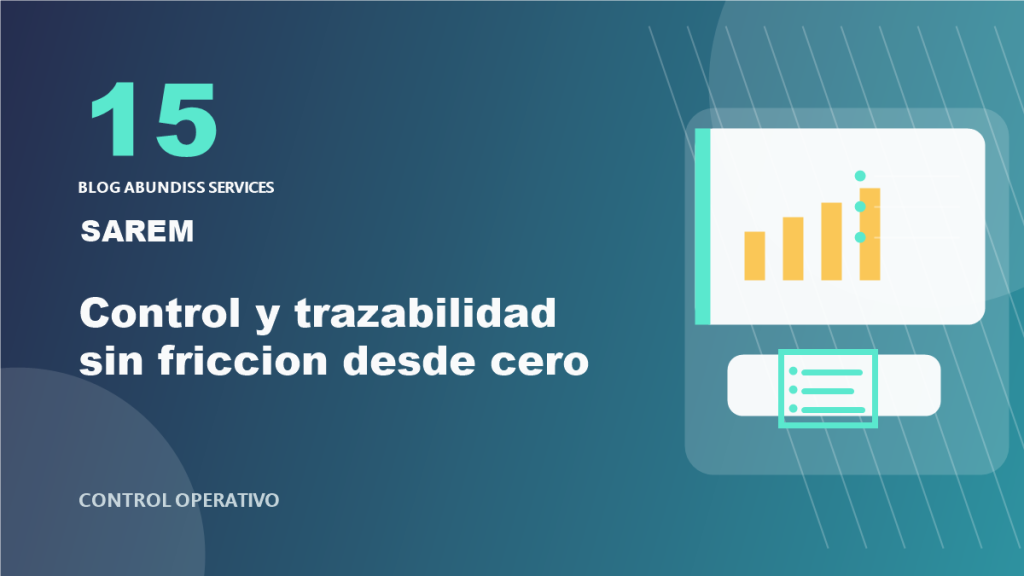 15

BLOG ABUNDISS SERVICES

SAREM

Control y trazabilidad sin friccion desde cero

CONTROL OPERATIVO